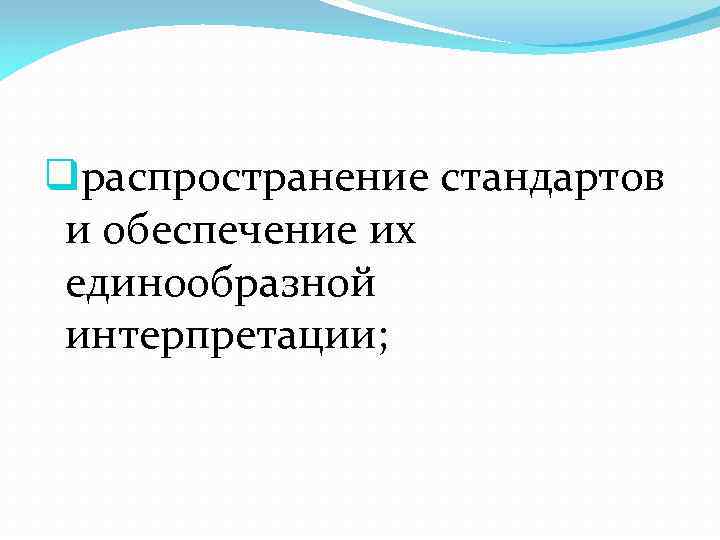 распространение стандартов и обеспечение их единообразной интерпретации;